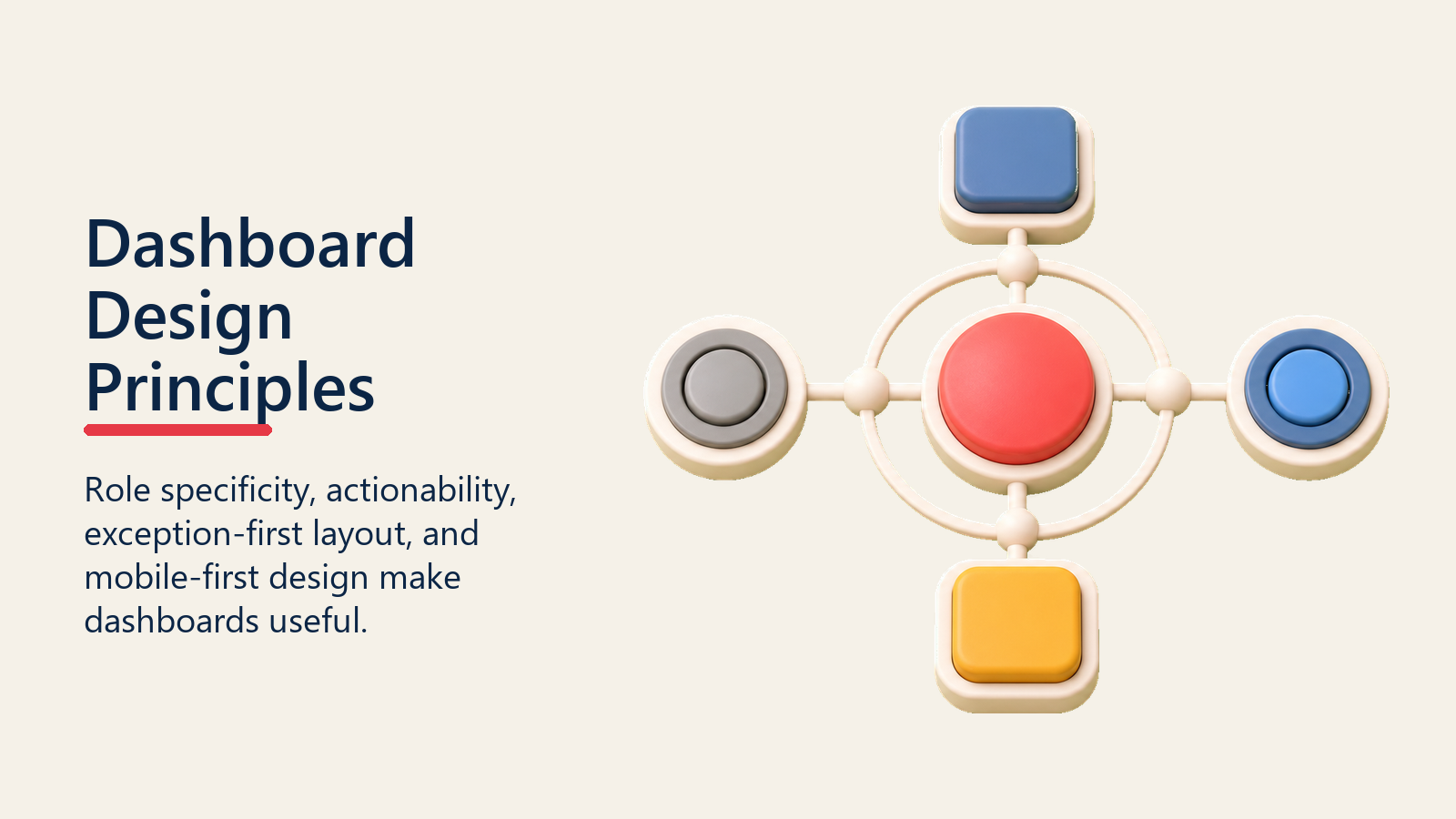 Dashboard Design Principles

Role specificity, actionability, exception-first layout, and mobile-first design make dashboards useful.